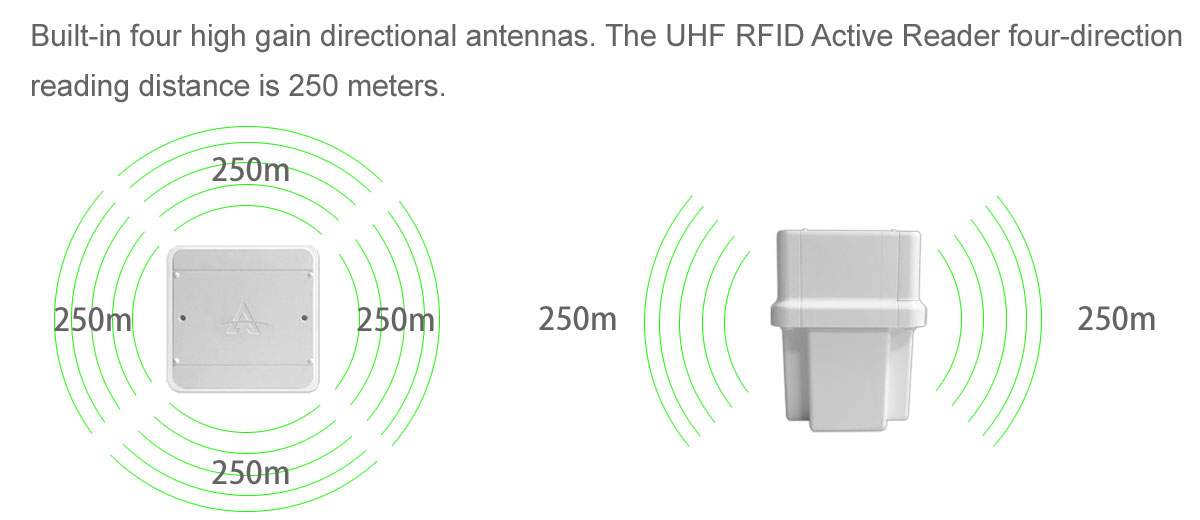 Built-in four high gain directional antennas. The UHF RFID Active Reader four-direction reading distance is 250 meters.

250m

250m

250m

250m

250m

250m